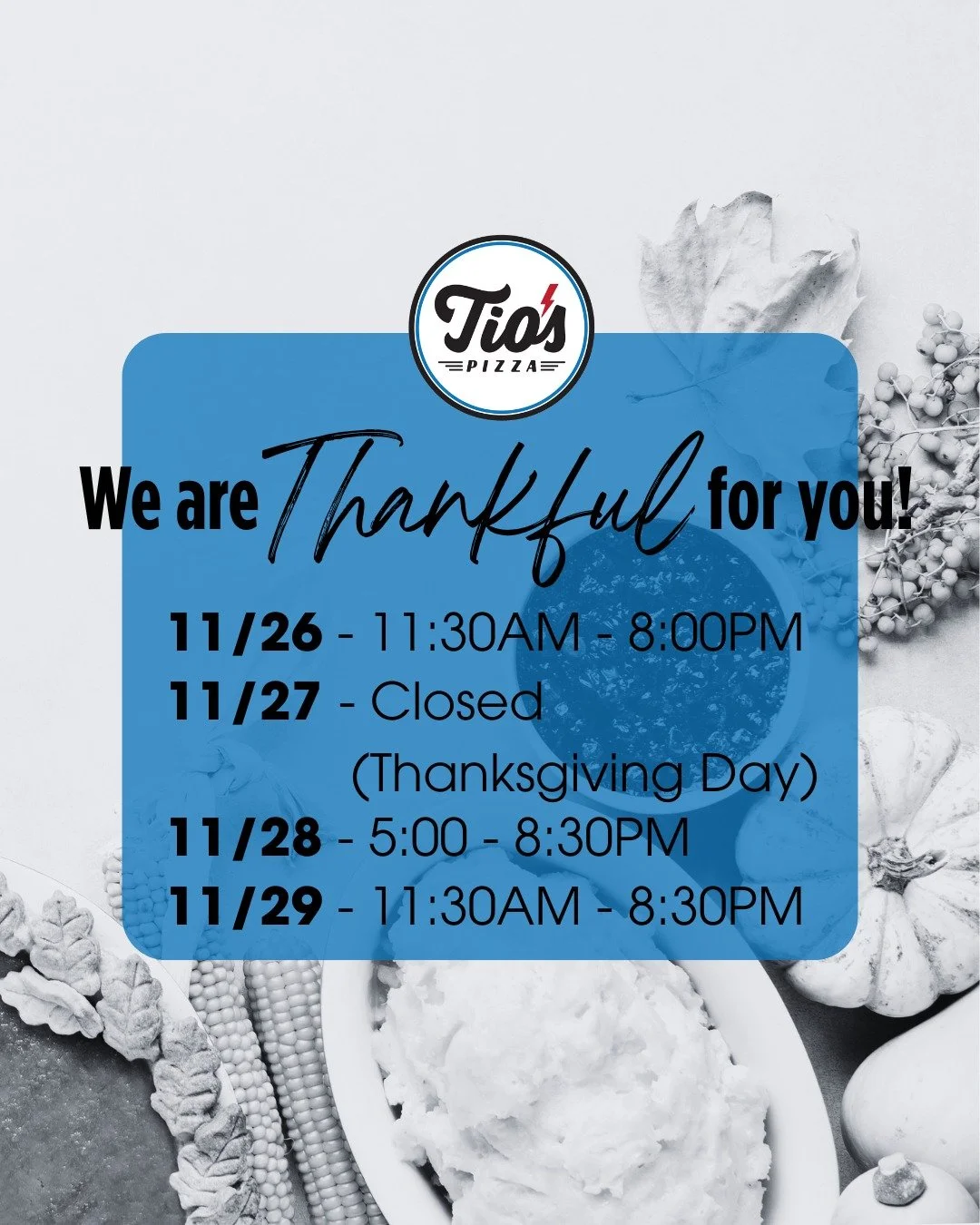 Tio's
PIZZA

We are Thankful for you!

11/26 - 11:30AM - 8:00PM
11/27 - Closed
(Thanksgiving Day)
11/28 - 5:00 - 8:30PM
11/29 - 11:30AM - 8:30PM